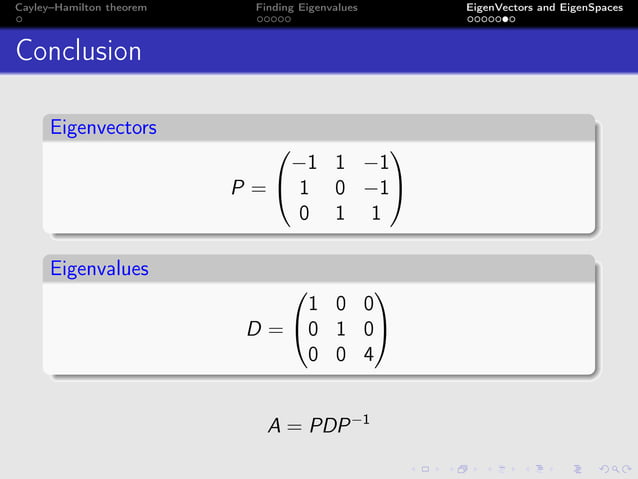 Cayley–Hamilton theorem

Finding Eigenvalues

EigenVectors and EigenSpaces

Conclusion

Eigenvectors

$P = \begin{pmatrix} -1 & 1 & -1 \\ 1 & 0 & -1 \\ 0 & 1 & 1 \end{pmatrix}$

Eigenvalues

$D = \begin{pmatrix} 1 & 0 & 0 \\ 0 & 1 & 0 \\ 0 & 0 & 4 \end{pmatrix}$

$A = PDP^{-1}$